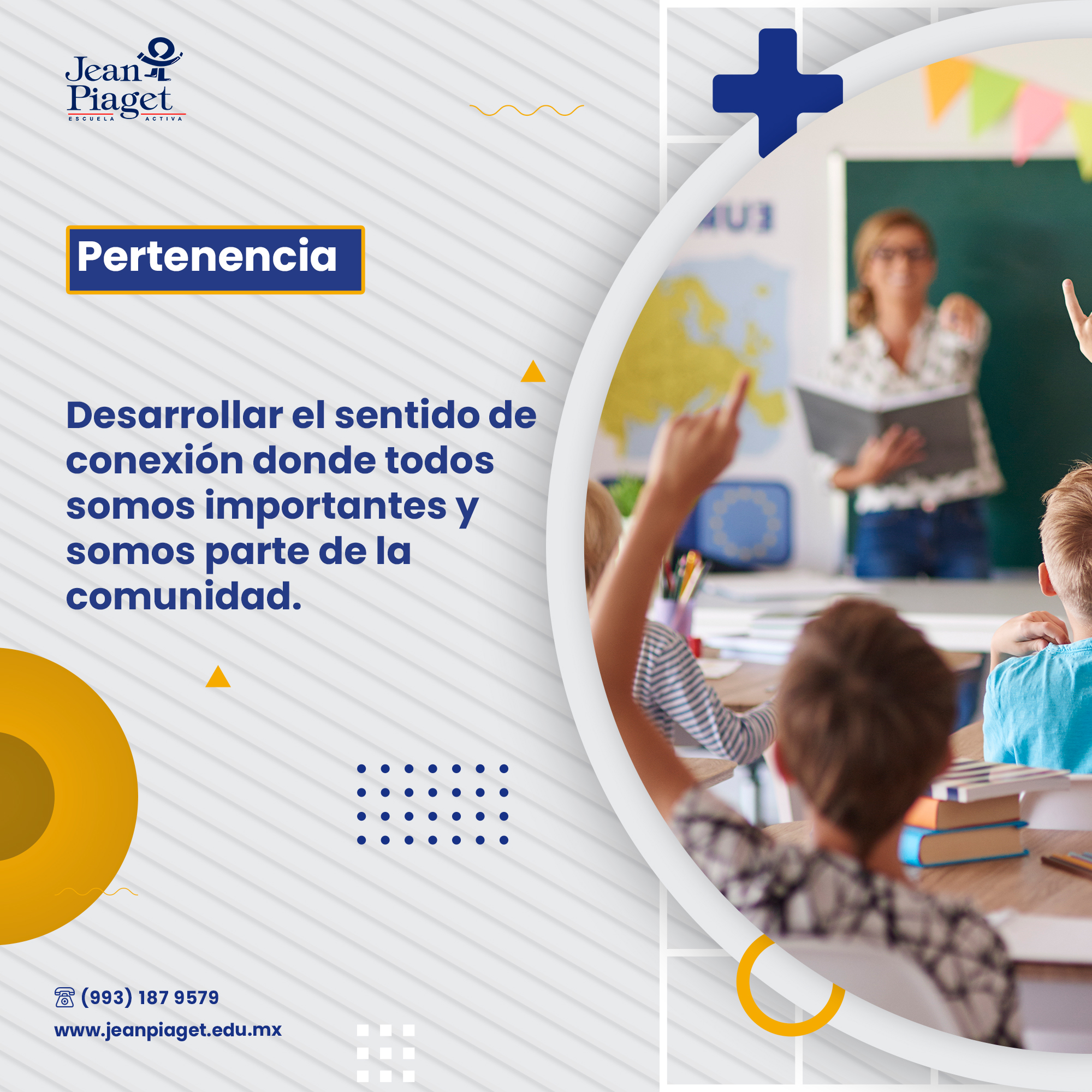 Jean Piaget
ESCUELA ACTIVA

Pertenencia

Desarrollar el sentido de conexión donde todos somos importantes y somos parte de la comunidad.

(993) 187 9579
www.jeanpiaget.edu.mx